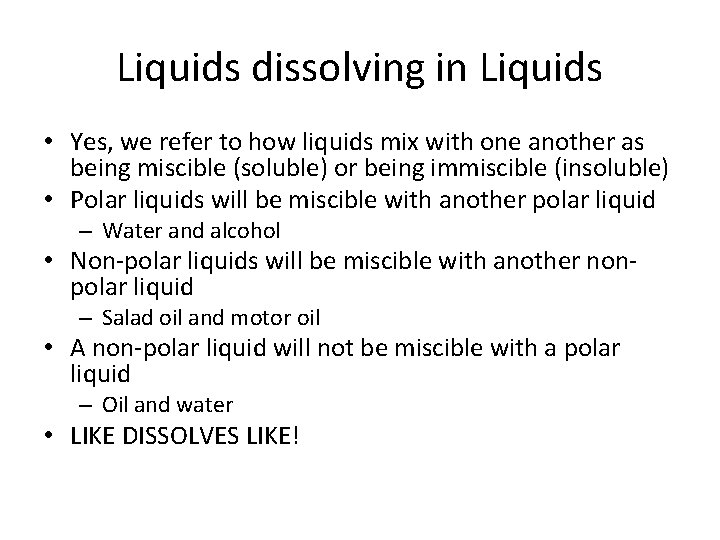 Liquids dissolving in Liquids

• Yes, we refer to how liquids mix with one another as being miscible (soluble) or being immiscible (insoluble)
• Polar liquids will be miscible with another polar liquid
– Water and alcohol
• Non-polar liquids will be miscible with another non-polar liquid
– Salad oil and motor oil
• A non-polar liquid will not be miscible with a polar liquid
– Oil and water
• LIKE DISSOLVES LIKE!